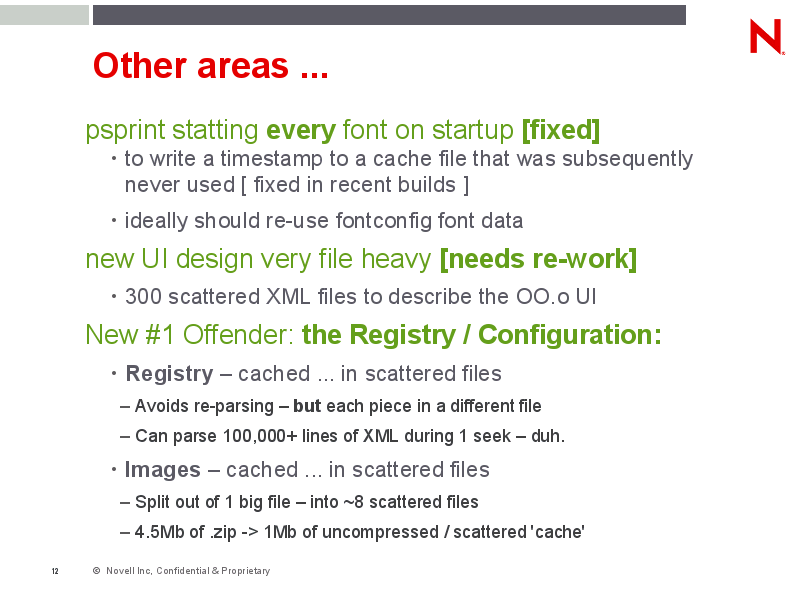 N

Other areas ...

psprint statting every font on startup [fixed]

• to write a timestamp to a cache file that was subsequently never used [ fixed in recent builds ]

• ideally should re-use fontconfig font data

new UI design very file heavy [needs re-work]

• 300 scattered XML files to describe the OO.o UI

New #1 Offender: the Registry / Configuration:

• Registry – cached ... in scattered files

– Avoids re-parsing – but each piece in a different file

– Can parse 100,000+ lines of XML during 1 seek – duh.

• Images – cached ... in scattered files

– Split out of 1 big file – into ~8 scattered files

– 4.5Mb of .zip -> 1Mb of uncompressed / scattered 'cache'

12 © Novell Inc, Confidential & Proprietary